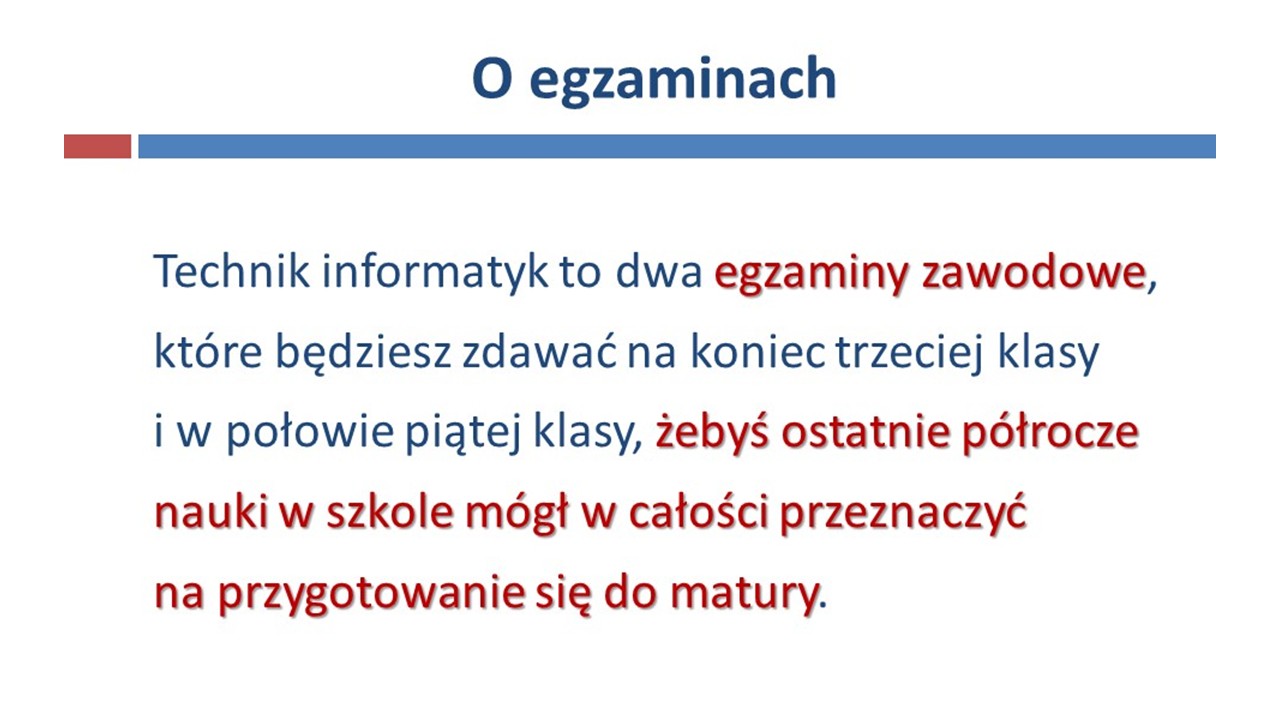 O egzaminach

Technik informatyk to dwa egzaminy zawodowe, które będziesz zdawać na koniec trzeciej klasy i w połowie piątej klasy, żebyś ostatnie półrocze nauki w szkole mógł w całości przeznaczyć na przygotowanie się do matury.